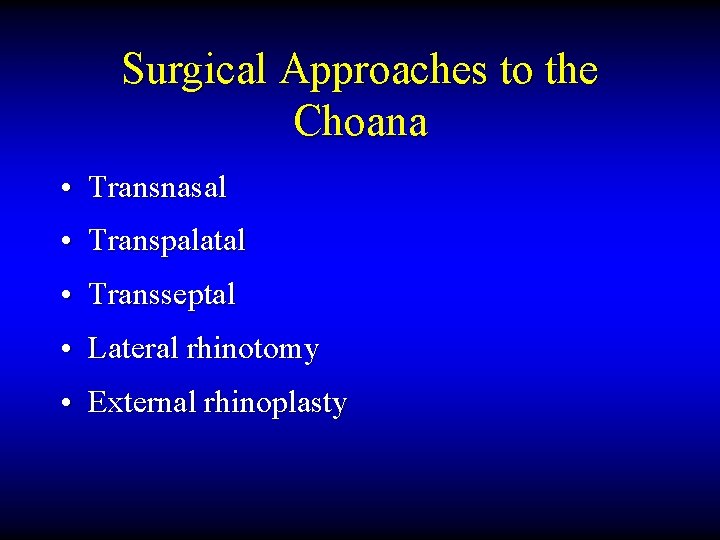 Surgical Approaches to the Choana

• Transnasal
• Transpalatal
• Transseptal
• Lateral rhinotomy
• External rhinoplasty